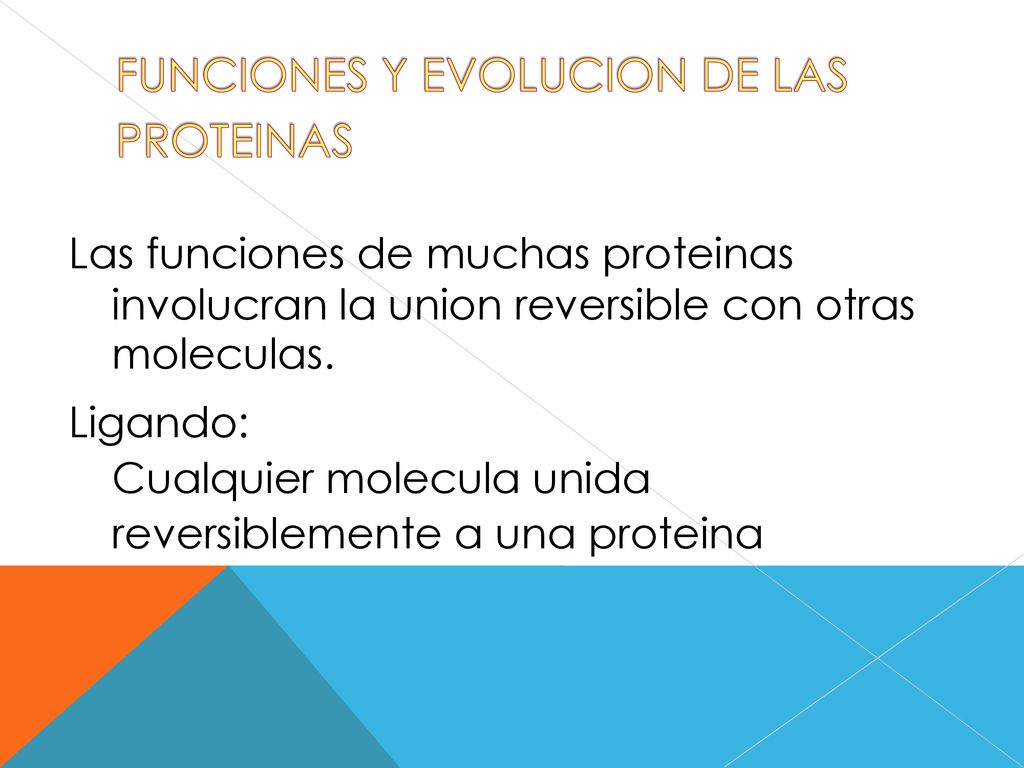 FUNCIONES Y EVOLUCION DE LAS PROTEINAS

Las funciones de muchas proteinas involucran la union reversible con otras moleculas.

Ligando:
Cualquier molecula unida reversiblemente a una proteina